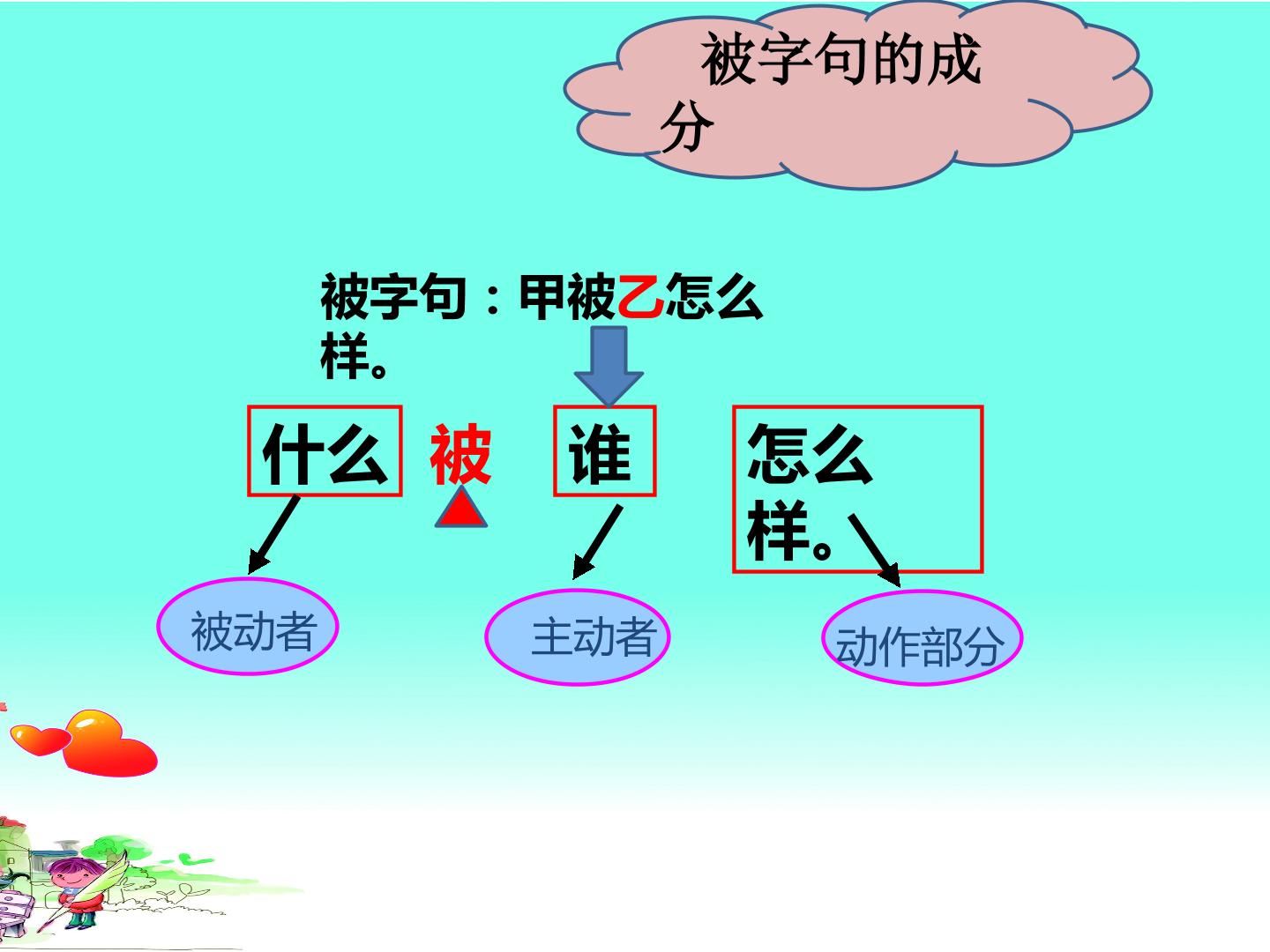 被字句的成分

被字句：甲被乙怎么样。

什么 被 谁 怎么样。

被动者

主动者

动作部分